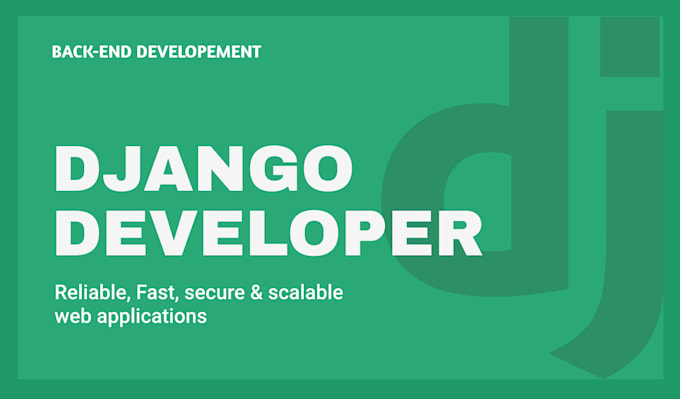 BACK-END DEVELOPEMENT

DJANGO DEVELOPER

Reliable, Fast, secure & scalable web applications

dj